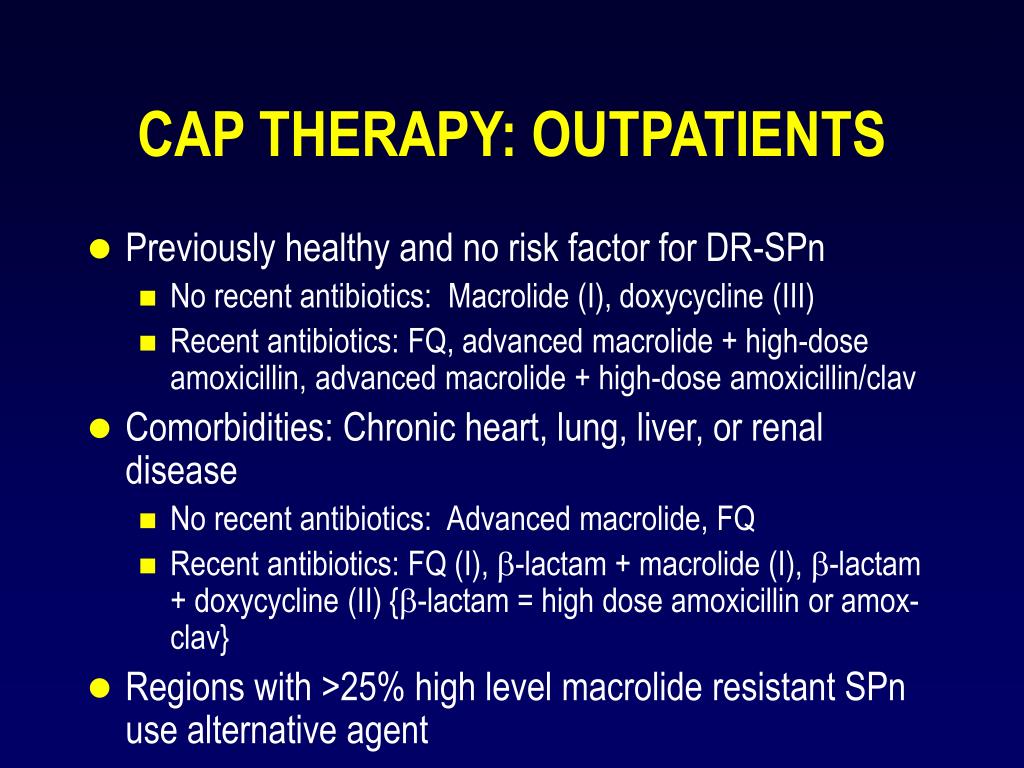 CAP THERAPY: OUTPATIENTS

- Previously healthy and no risk factor for DR-SPn
  - No recent antibiotics: Macrolide (I), doxycycline (III)
  - Recent antibiotics: FQ, advanced macrolide + high-dose amoxicillin, advanced macrolide + high-dose amoxicillin/clav
- Comorbidities: Chronic heart, lung, liver, or renal disease
  - No recent antibiotics: Advanced macrolide, FQ
  - Recent antibiotics: FQ (I), $\beta$-lactam + macrolide (I), $\beta$-lactam + doxycycline (II) {$\beta$-lactam = high dose amoxicillin or amox-clav}
- Regions with >25% high level macrolide resistant SPn use alternative agent